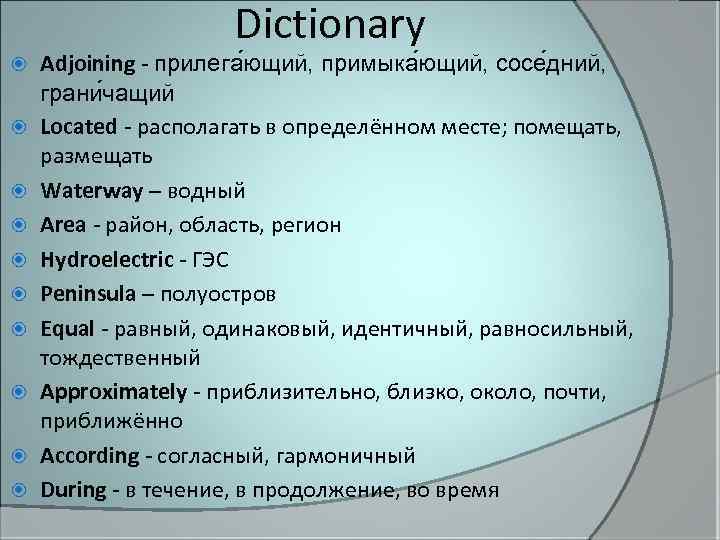 Dictionary

Adjoining - прилега́ющий, примыка́ющий, сосе́дний, грани́чащий

Located - располагать в определённом месте; помещать, размещать

Waterway – водный

Area - район, область, регион

Hydroelectric - ГЭС

Peninsula – полуостров

Equal - равный, одинаковый, идентичный, равносильный, тождественный

Approximately - приблизительно, близко, около, почти, приближённо

According - согласный, гармоничный

During - в течение, в продолжение, во время